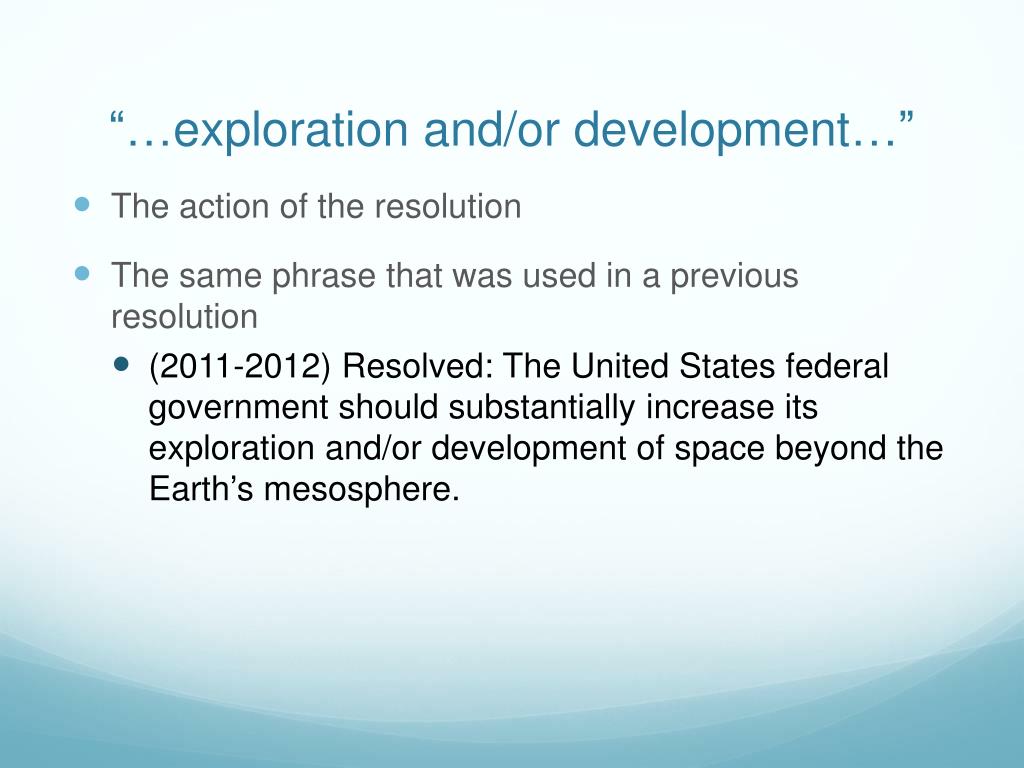 “…exploration and/or development…”

The action of the resolution

The same phrase that was used in a previous resolution

(2011-2012) Resolved: The United States federal government should substantially increase its exploration and/or development of space beyond the Earth’s mesosphere.